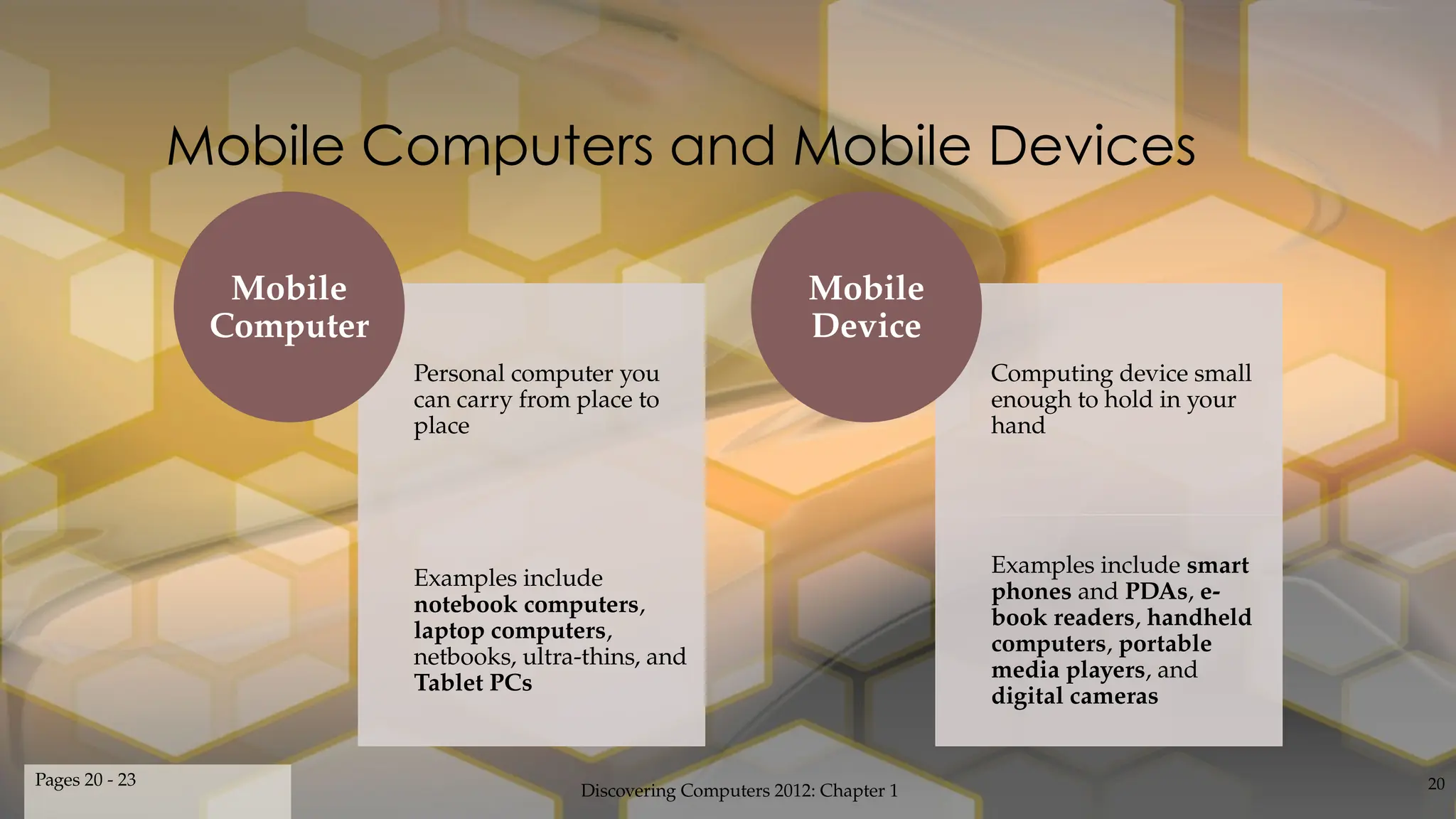 Mobile Computers and Mobile Devices

Mobile Computer

Personal computer you can carry from place to place

Examples include notebook computers, laptop computers, netbooks, ultra-thins, and Tablet PCs

Mobile Device

Computing device small enough to hold in your hand

Examples include smart phones and PDAs, e-book readers, handheld computers, portable media players, and digital cameras

Pages 20 - 23

Discovering Computers 2012: Chapter 1

20